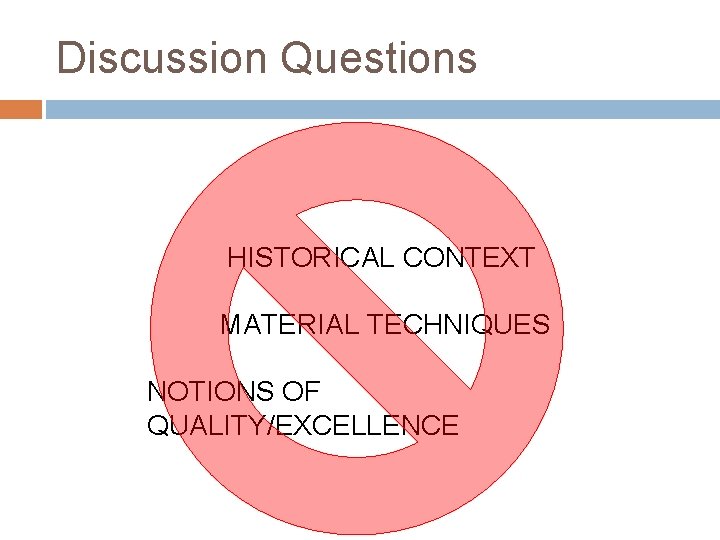 Discussion Questions

HISTORICAL CONTEXT

MATERIAL TECHNIQUES

NOTIONS OF QUALITY/EXCELLENCE